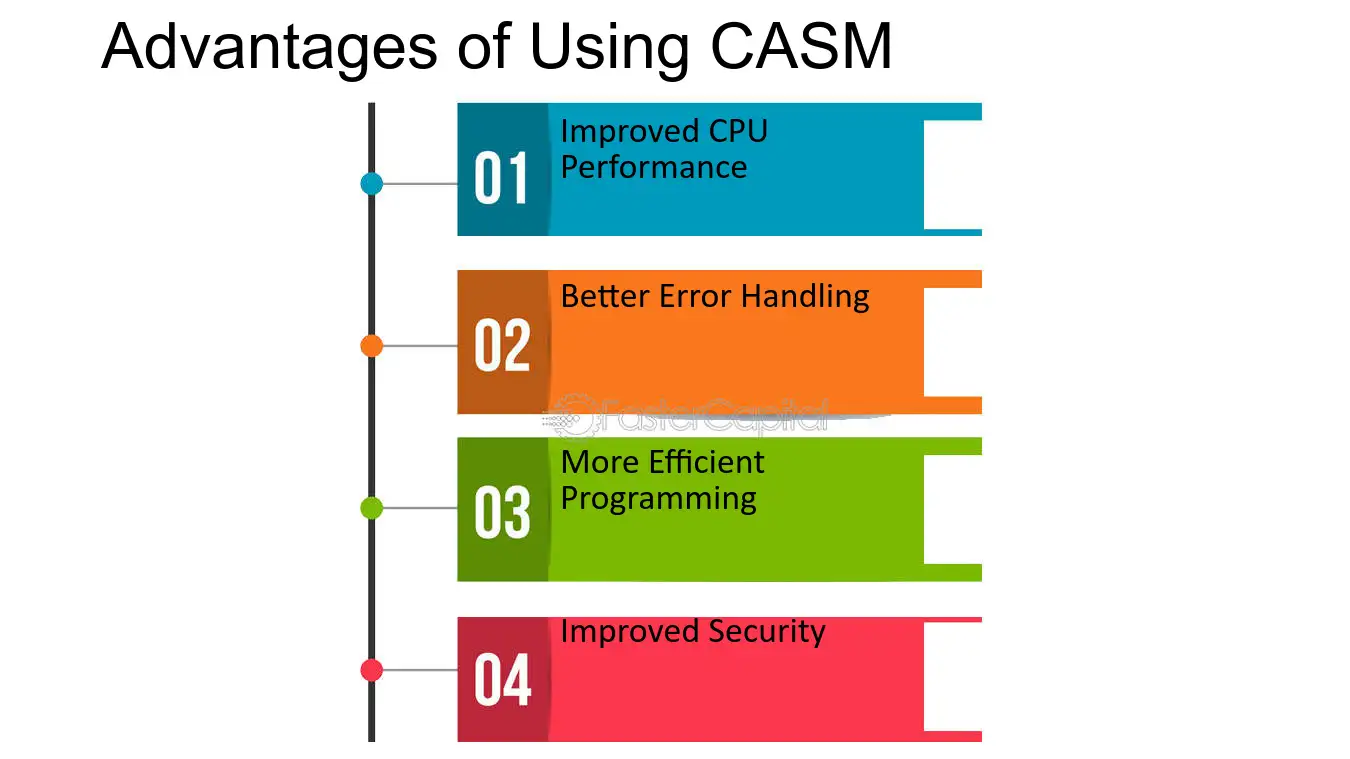 Advantages of Using CASM

01 Improved CPU Performance

02 Better Error Handling

FasterCapital

03 More Efficient Programming

04 Improved Security